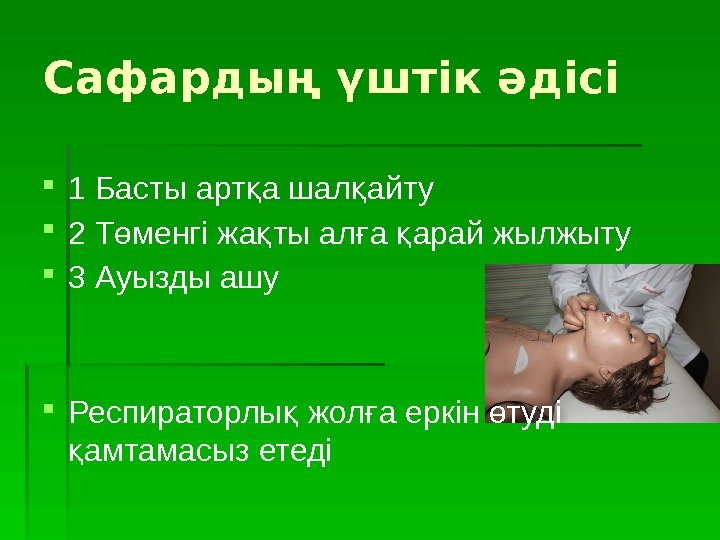 Сафардың үштік әдісі

1 Басты артқа шалқайту
2 Төменгі жақты алға қарай жылжыту
3 Ауызды ашу

Респираторлық жолға еркін өтуді қамтамасыз етеді